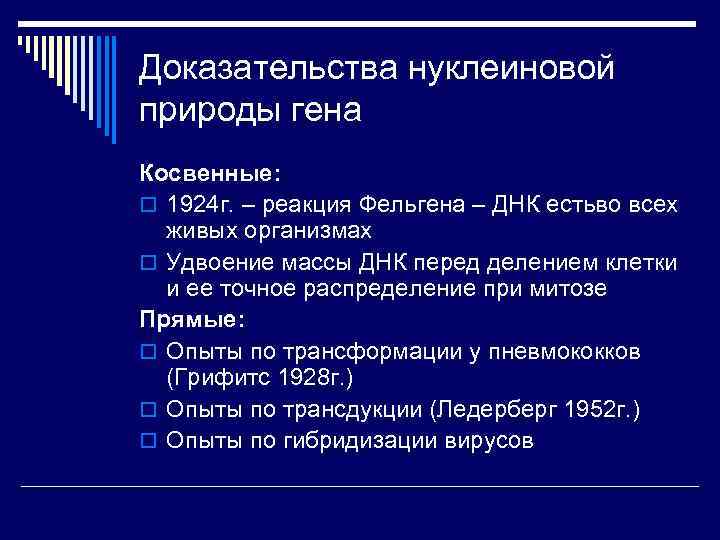 Доказательства нуклеиновой природы гена

Косвенные:

1924г. – реакция Фельгена – ДНК естьво всех живых организмах

Удвоение массы ДНК перед делением клетки и ее точное распределение при митозе

Прямые:

Опыты по трансформации у пневмококков (Грифитс 1928г.)

Опыты по трансдукции (Ледерберг 1952г.)

Опыты по гибридизации вирусов